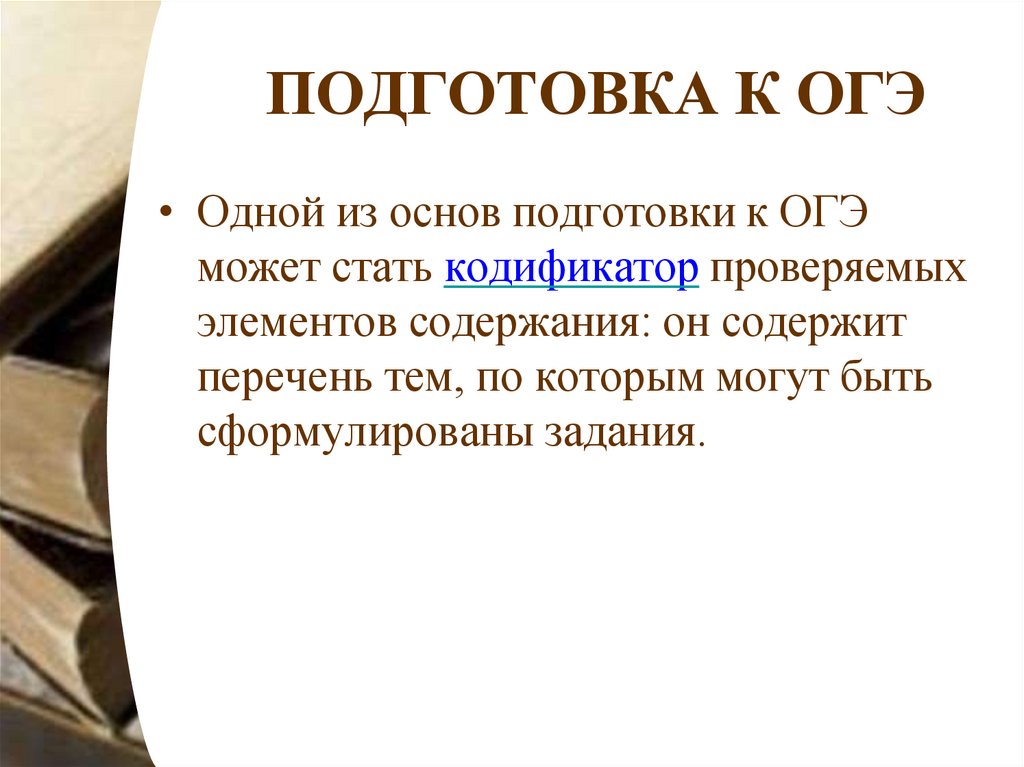 ПОДГОТОВКА К ОГЭ

• Одной из основ подготовки к ОГЭ может стать кодификатор проверяемых элементов содержания: он содержит перечень тем, по которым могут быть сформулированы задания.